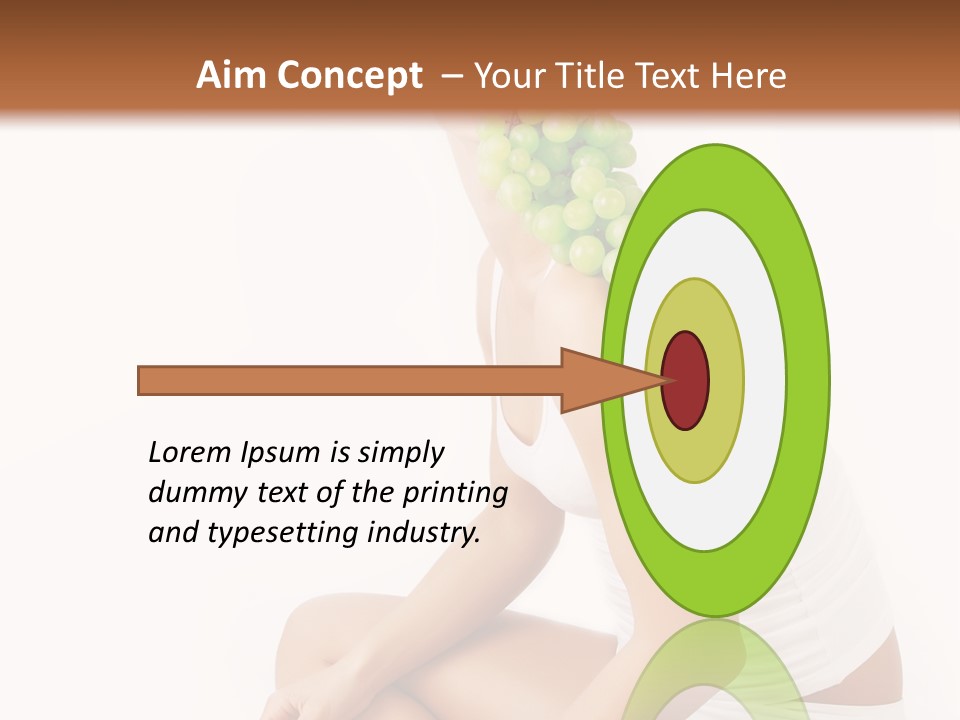 Aim Concept – Your Title Text Here

Lorem Ipsum is simply dummy text of the printing and typesetting industry.